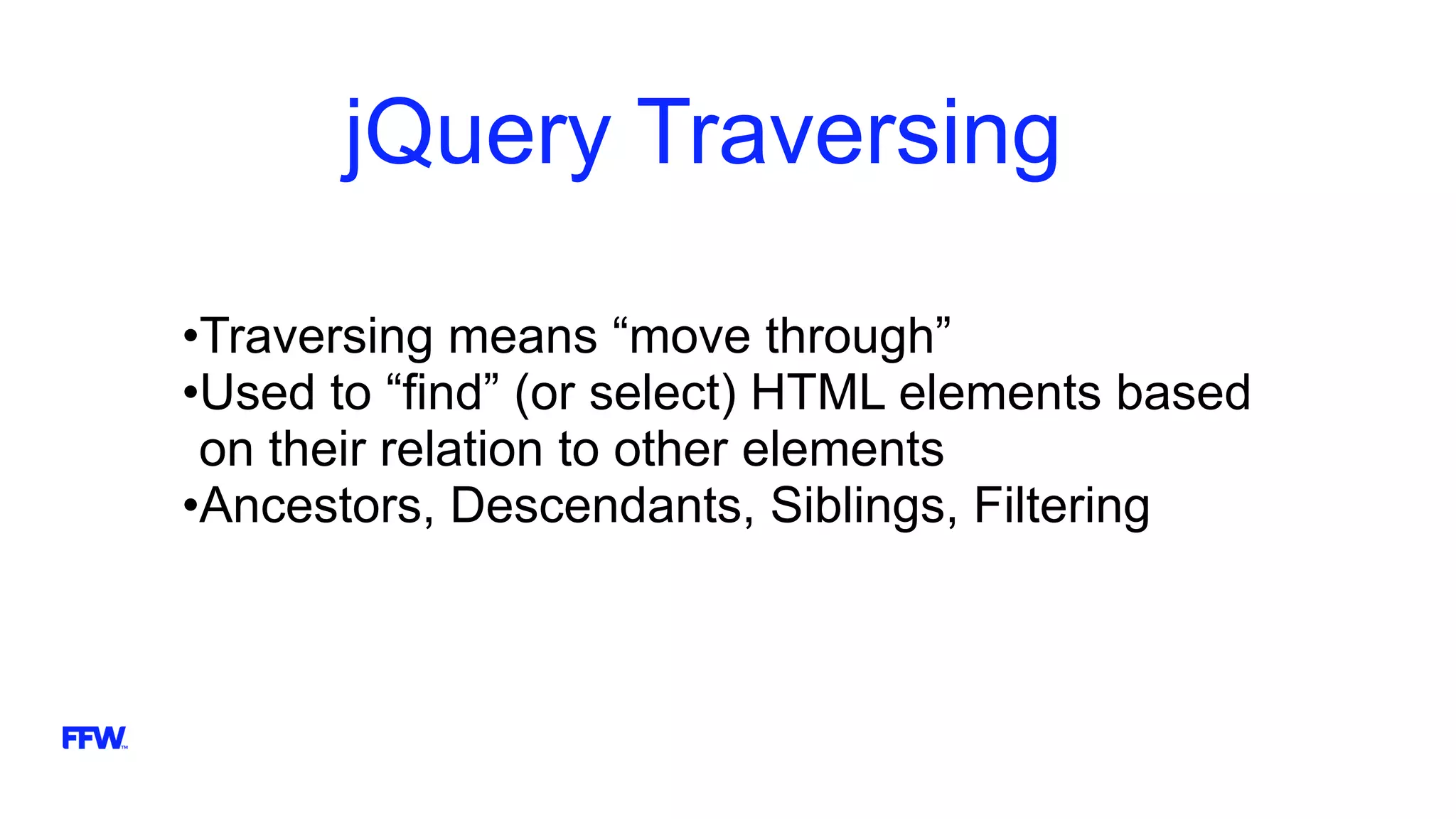 jQuery Traversing

•Traversing means “move through”
•Used to “find” (or select) HTML elements based on their relation to other elements
•Ancestors, Descendants, Siblings, Filtering

FFW™